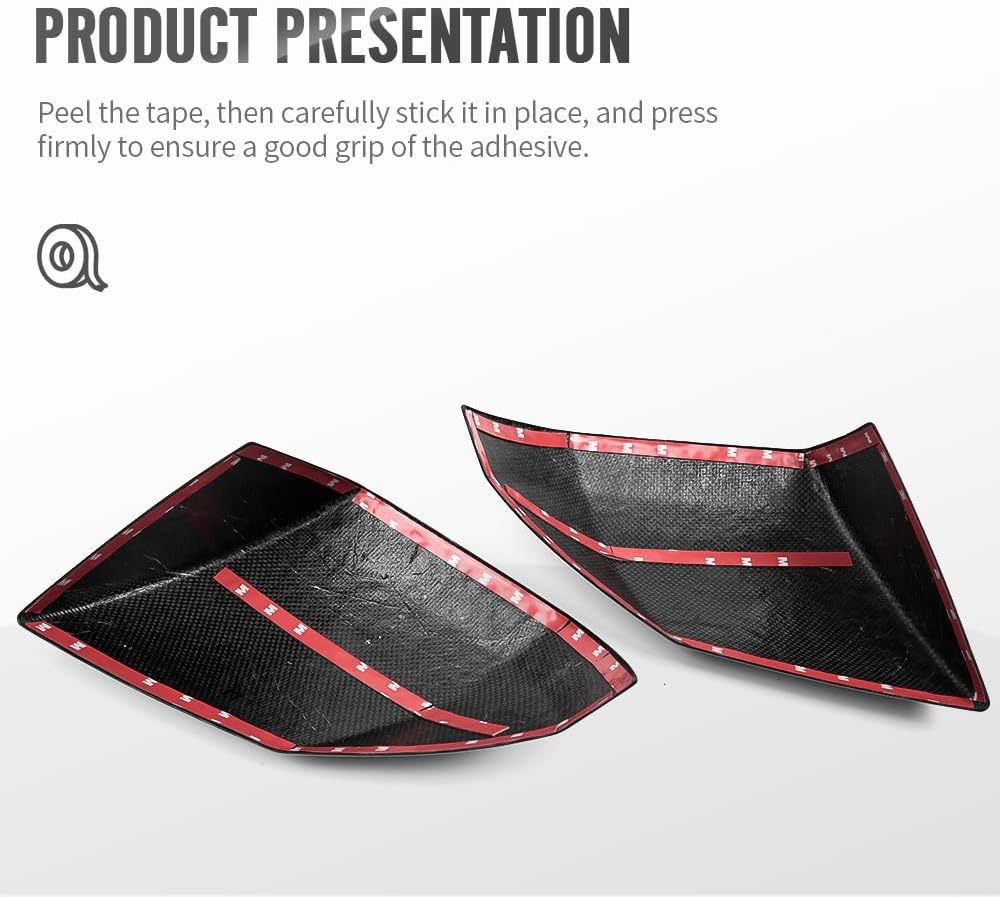 PRODUCT PRESENTATION

Peel the tape, then carefully stick it in place, and press firmly to ensure a good grip of the adhesive.